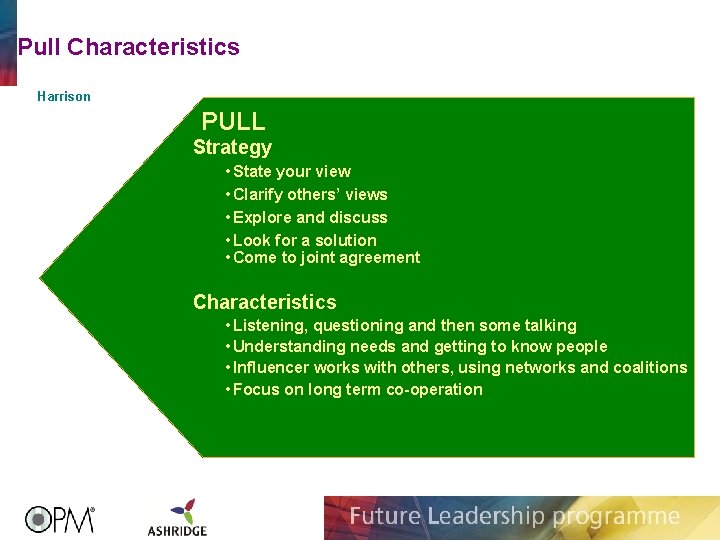 Pull Characteristics

Harrison

PULL

Strategy

• State your view
• Clarify others' views
• Explore and discuss
• Look for a solution
• Come to joint agreement

Characteristics

• Listening, questioning and then some talking
• Understanding needs and getting to know people
• Influencer works with others, using networks and coalitions
• Focus on long term co-operation

OPM®

ASHRIDGE

Future Leadership programme